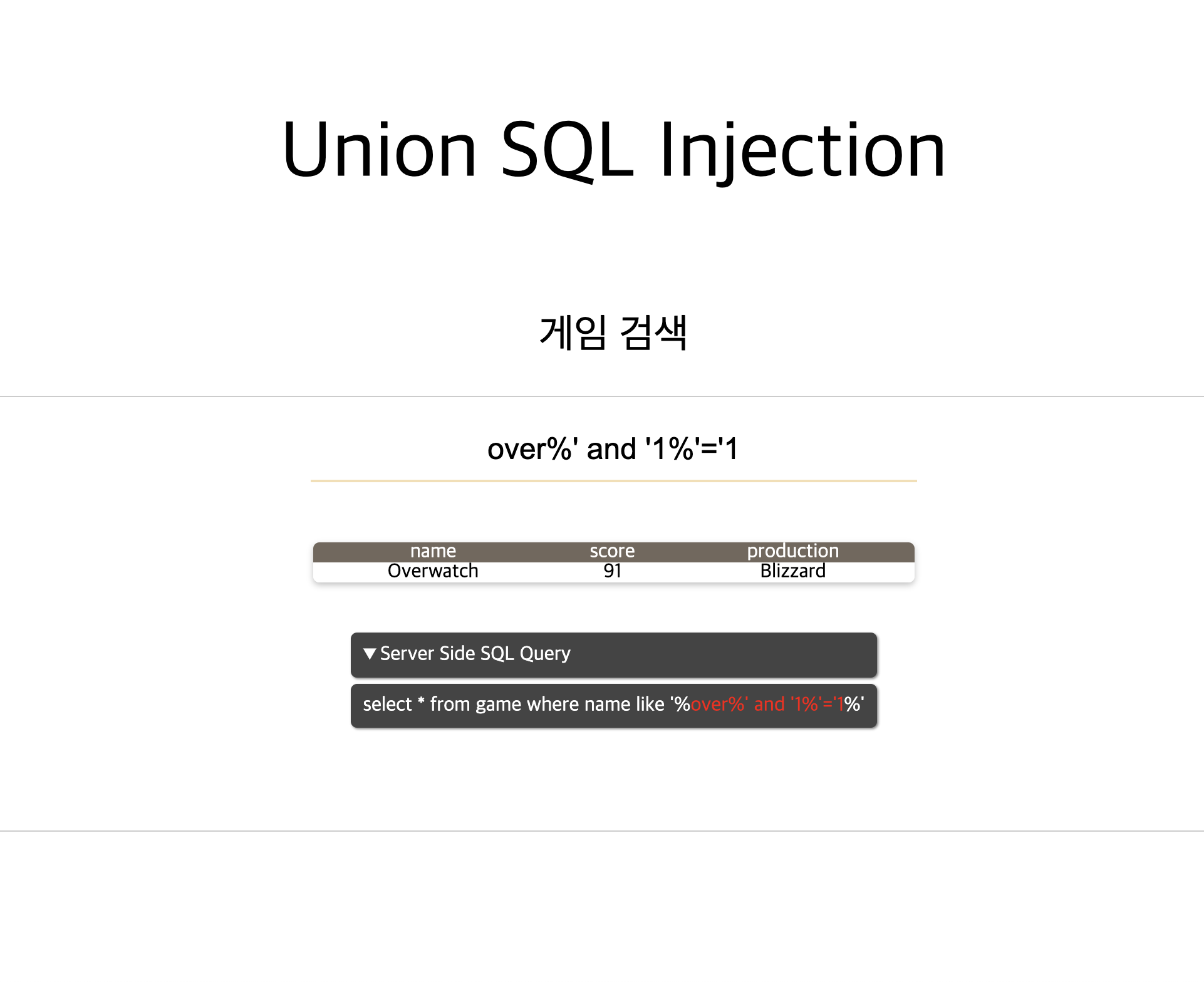 Union SQL Injection

게임 검색

over%' and '1%'='1

| name | score | production |
|---|---|---|
| Overwatch | 91 | Blizzard |

▼ Server Side SQL Query

select * from game where name like '%over%' and '1%'='1%'